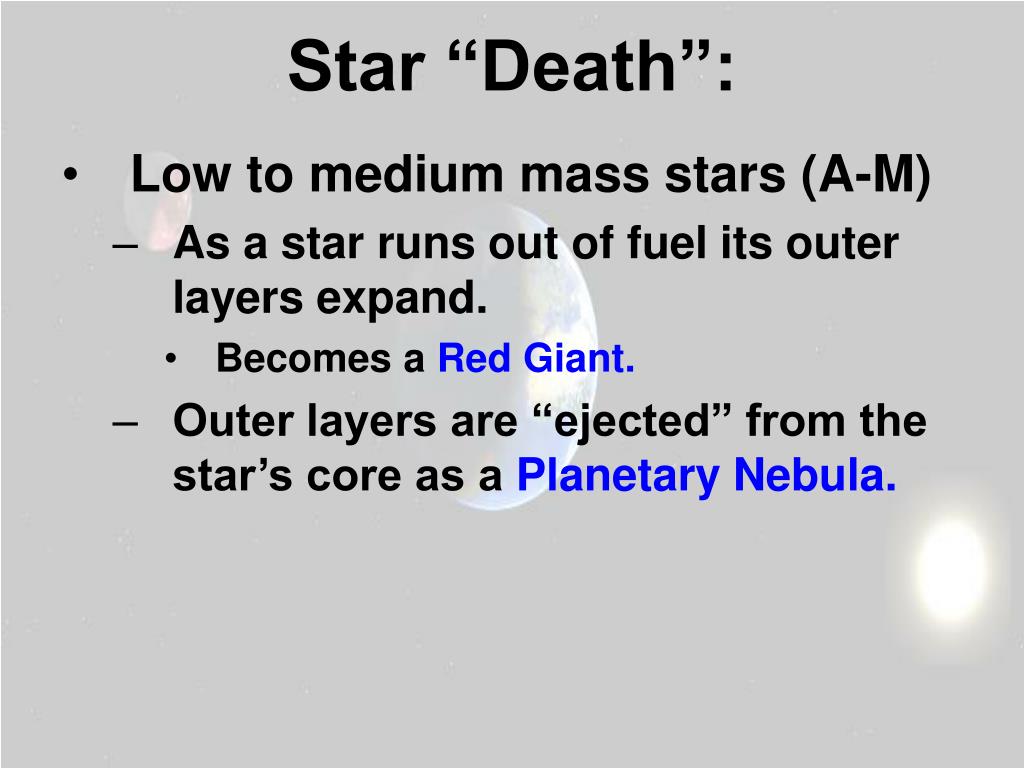 Star “Death”:

• Low to medium mass stars (A-M)
– As a star runs out of fuel its outer layers expand.
• Becomes a Red Giant.
– Outer layers are “ejected” from the star’s core as a Planetary Nebula.